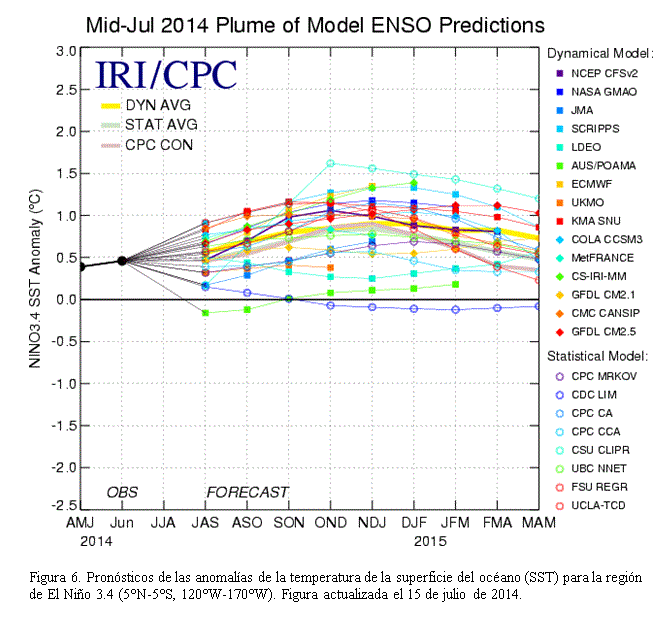 Mid-Jul 2014 Plume of Model ENSO Predictions

IRI/CPC

DYN AVG
STAT AVG
CPC CON

NINO3.4 SST Anomaly (°C)

3.0
2.5
2.0
1.5
1.0
0.5
0.0
-0.5
-1.0
-1.5
-2.0
-2.5

OBS
FORECAST

AMJ Jun JJA JAS ASO SON OND NDJ DJF JFM FMA MAM
2014
2015

Dynamical Model:
NCEP CFSv2
NASA GMAO
JMA
SCRIPPS
LDEO
AUS/POAMA
ECMWF
UKMO
KMA SNU
COLA CCSM3
MetFRANCE
CS-IRI-MM
GFDL CM2.1
CMC CANSIP
GFDL CM2.5

Statistical Model:
CPC MRKOV
CDC LIM
CPC CA
CPC CCA
CSU CLIPR
UBC NNET
FSU REGR
UCLA-TCD

Figura 6. Pronósticos de las anomalías de la temperatura de la superficie del océano (SST) para la región de El Niño 3.4 (5°N-5°S, 120°W-170°W). Figura actualizada el 15 de julio de 2014.